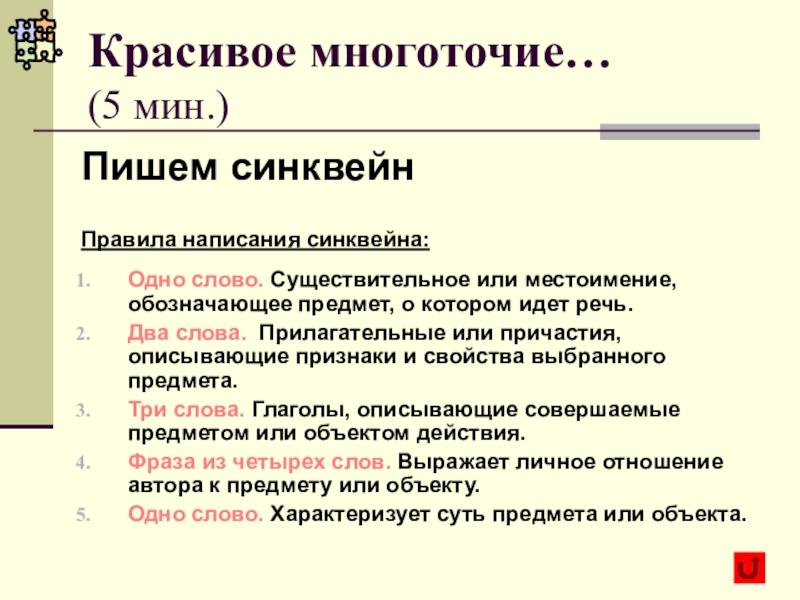 Красивое многоточие… (5 мин.)

Пишем синквейн

Правила написания синквейна:

1. Одно слово. Существительное или местоимение, обозначающее предмет, о котором идет речь.
2. Два слова. Прилагательные или причастия, описывающие признаки и свойства выбранного предмета.
3. Три слова. Глаголы, описывающие совершаемые предметом или объектом действия.
4. Фраза из четырех слов. Выражает личное отношение автора к предмету или объекту.
5. Одно слово. Характеризует суть предмета или объекта.